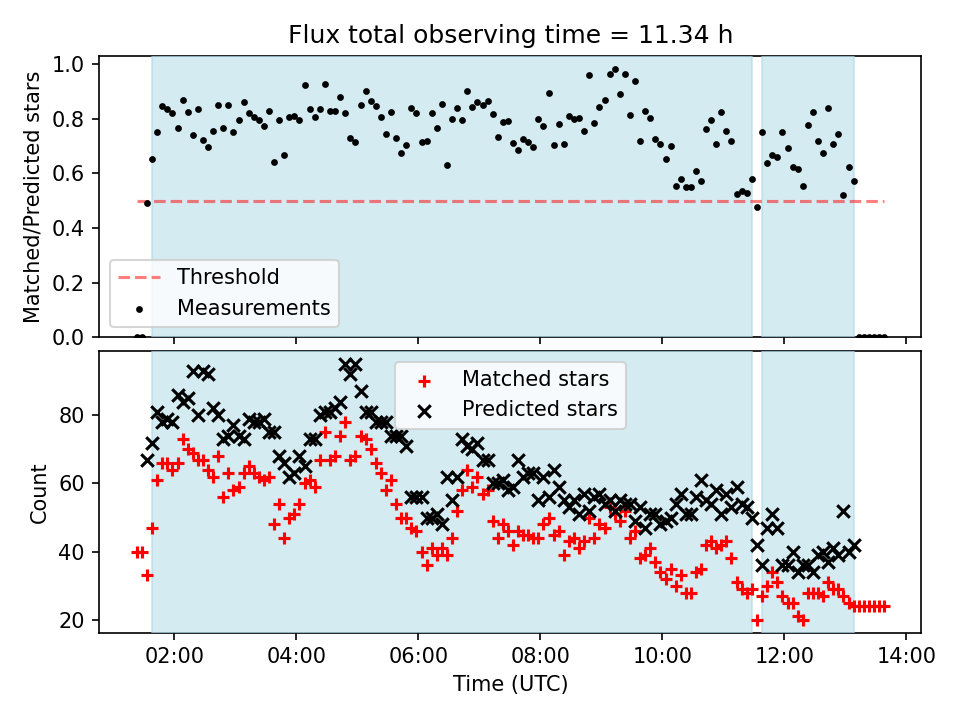 Flux total observing time = 11.34 h

Matched/Predicted stars

1.0
0.8
0.6
0.4
0.2
0.0

Threshold
Measurements

Count

80
60
40
20

Matched stars
Predicted stars

02:00
04:00
06:00
08:00
10:00
12:00
14:00

Time (UTC)